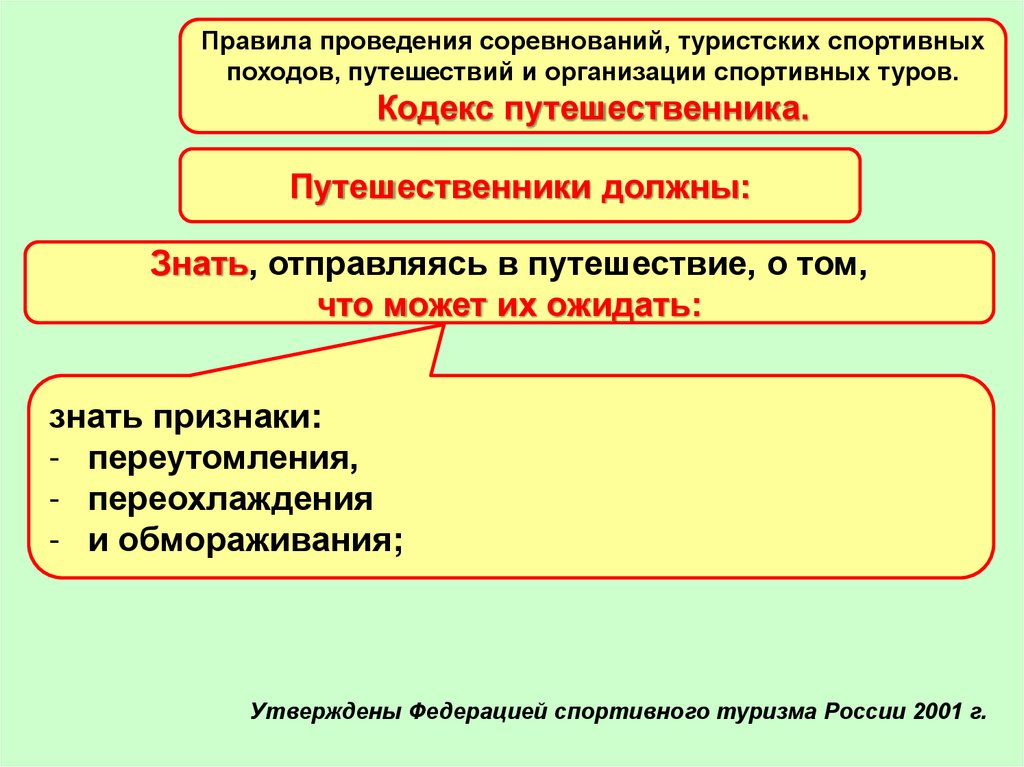 Правила проведения соревнований, туристских спортивных походов, путешествий и организации спортивных туров.
Кодекс путешественника.

Путешественники должны:

Знать, отправляясь в путешествие, о том, что может их ожидать:

знать признаки:
- переутомления,
- переохлаждения
- и обмораживания;

Утверждены Федерацией спортивного туризма России 2001 г.